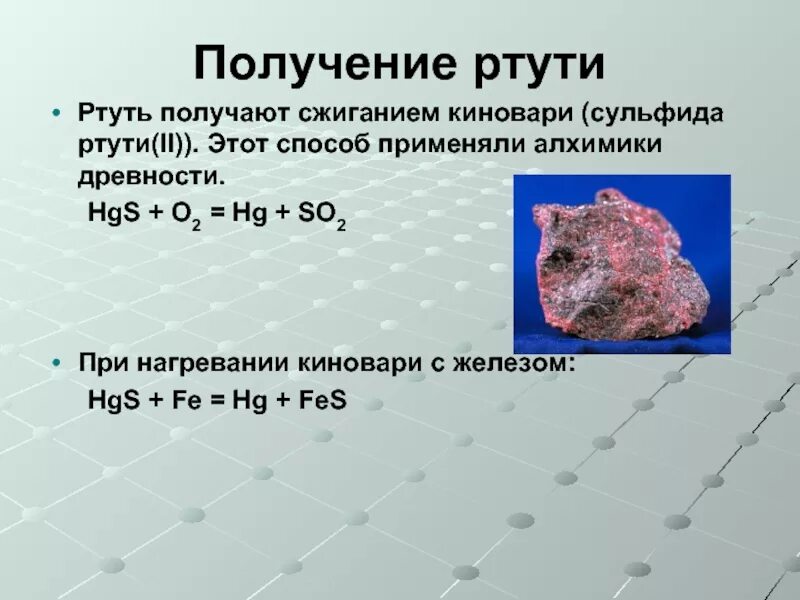 Получение ртути

• Ртуть получают сжиганием киновари (сульфида ртути(II)). Этот способ применяли алхимики древности.

$HgS + O_2 = Hg + SO_2$

• При нагревании киновари с железом:

$HgS + Fe = Hg + FeS$